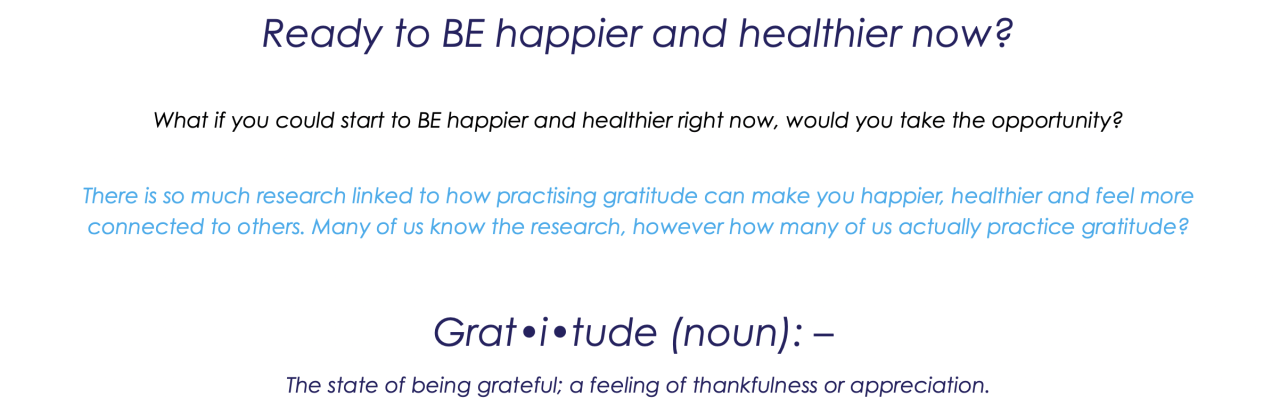 Ready to BE happier and healthier now?

What if you could start to BE happier and healthier right now, would you take the opportunity?

There is so much research linked to how practising gratitude can make you happier, healthier and feel more connected to others. Many of us know the research, however how many of us actually practice gratitude?

Grat•i•tude (noun): –

The state of being grateful; a feeling of thankfulness or appreciation.